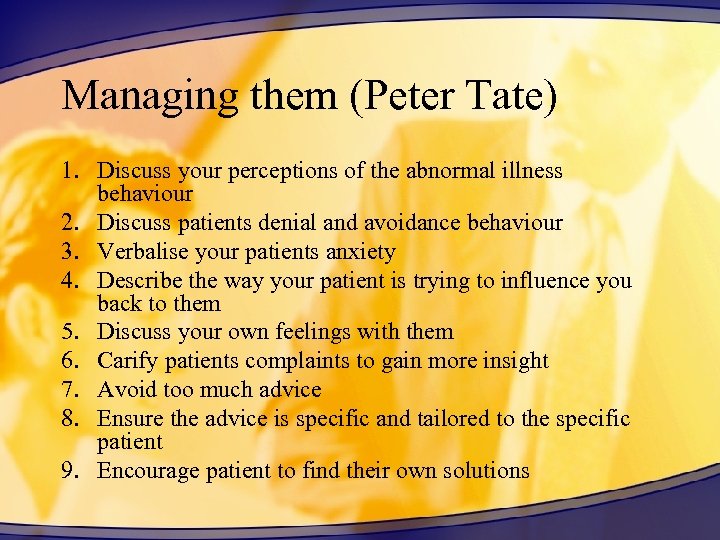 Managing them (Peter Tate)

1. Discuss your perceptions of the abnormal illness behaviour
2. Discuss patients denial and avoidance behaviour
3. Verbalise your patients anxiety
4. Describe the way your patient is trying to influence you back to them
5. Discuss your own feelings with them
6. Carify patients complaints to gain more insight
7. Avoid too much advice
8. Ensure the advice is specific and tailored to the specific patient
9. Encourage patient to find their own solutions